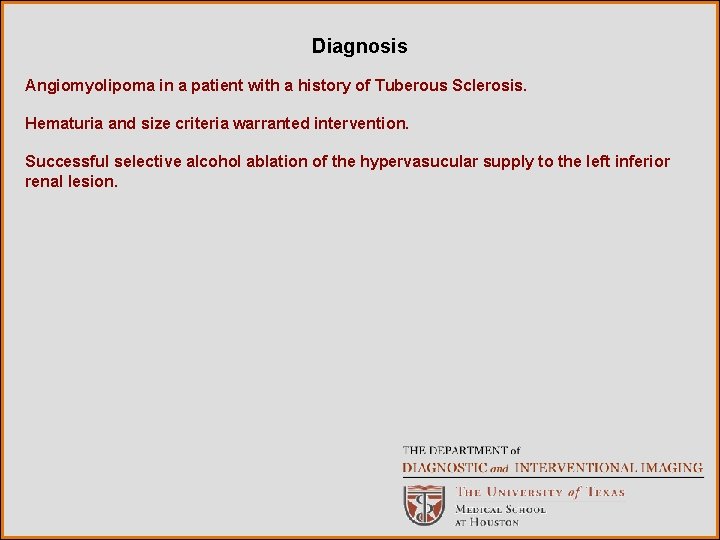 Diagnosis

Angiomyolipoma in a patient with a history of Tuberous Sclerosis.

Hematuria and size criteria warranted intervention.

Successful selective alcohol ablation of the hypervasucular supply to the left inferior renal lesion.

THE DEPARTMENT of
DIAGNOSTIC and INTERVENTIONAL IMAGING

THE UNIVERSITY of TEXAS
MEDICAL SCHOOL
AT HOUSTON